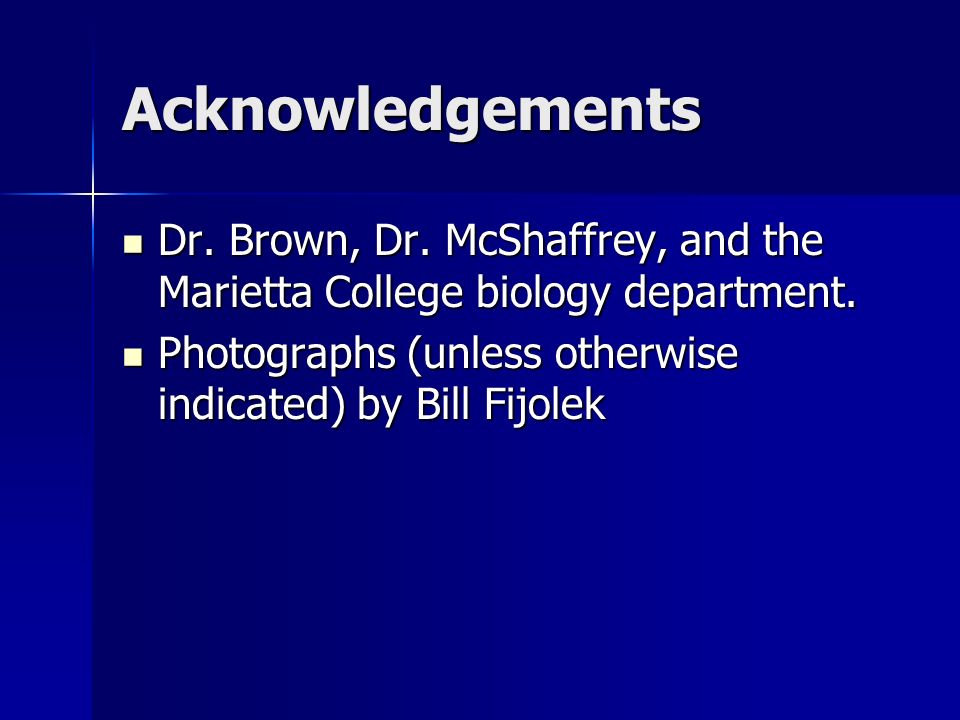 Acknowledgements

- Dr. Brown, Dr. McShaffrey, and the Marietta College biology department.
- Photographs (unless otherwise indicated) by Bill Fijolek